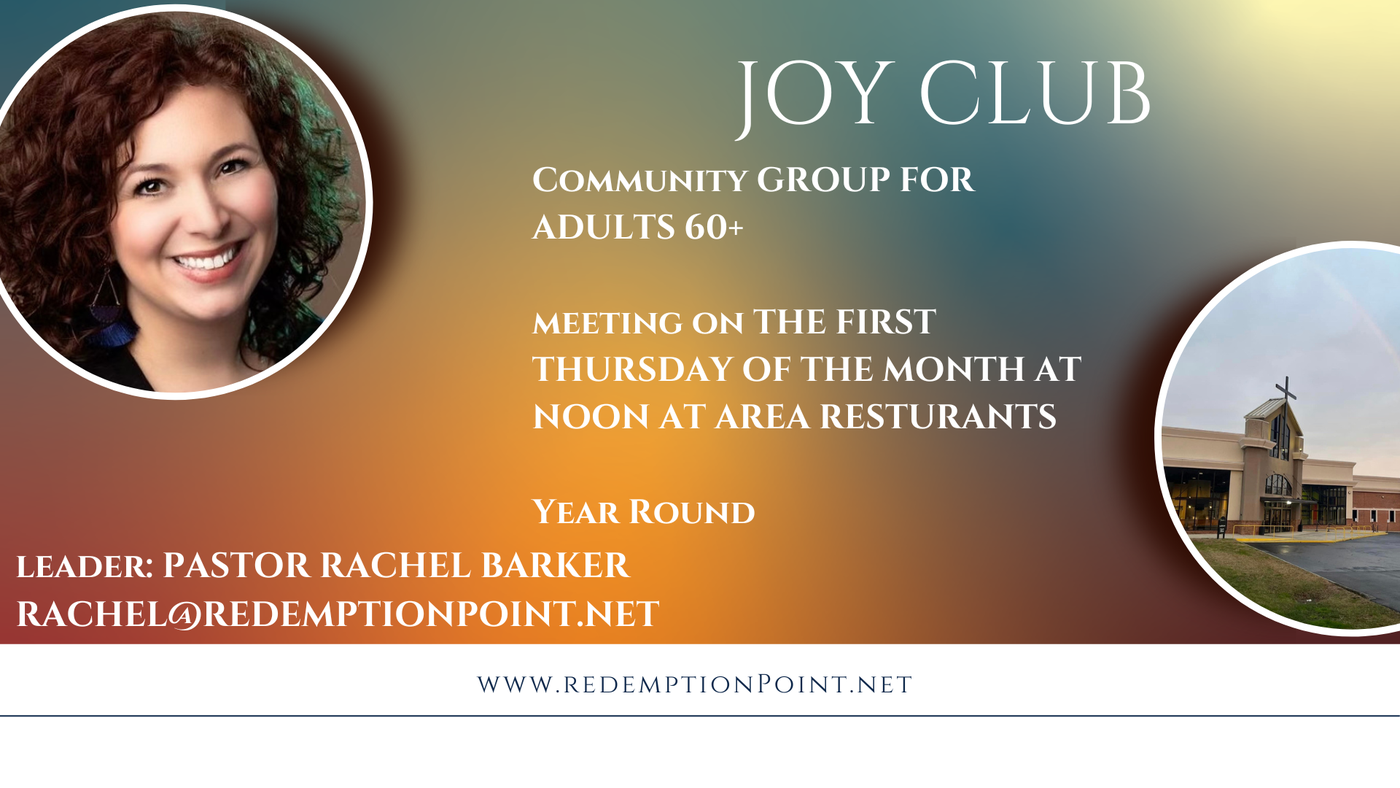 JOY CLUB

Community GROUP FOR ADULTS 60+

meeting on THE FIRST THURSDAY OF THE MONTH AT NOON AT AREA RESTURANTS

Year Round

leader: PASTOR RACHEL BARKER
RACHEL@REDEMPTIONPOINT.NET

WWW.REDEMPTIONPOINT.NET